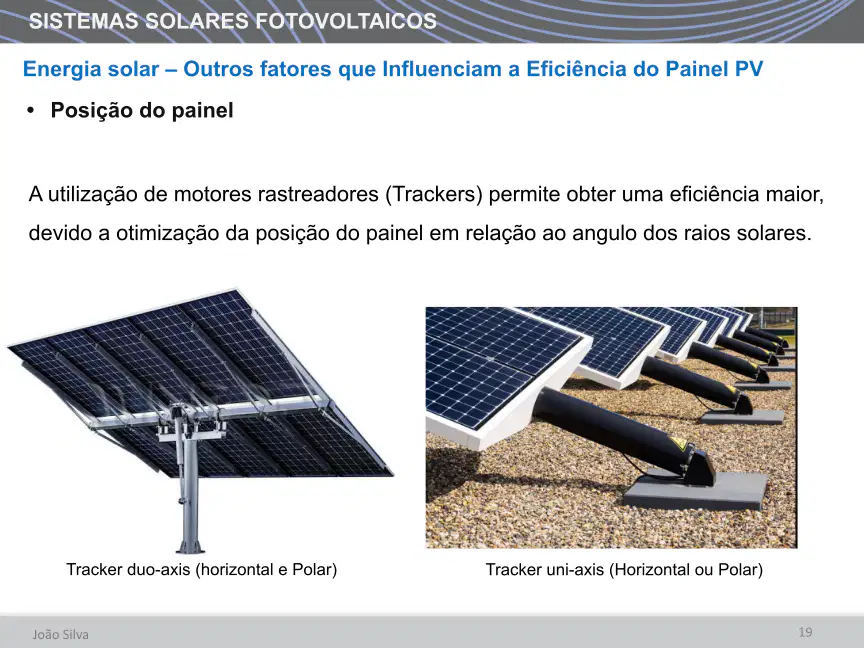 SISTEMAS SOLARES FOTOVOLTAICOS

Energia solar – Outros fatores que Influenciam a Eficiência do Painel PV

• Posição do painel

A utilização de motores rastreadores (Trackers) permite obter uma eficiência maior, devido a otimização da posição do painel em relação ao angulo dos raios solares.

Tracker duo-axis (horizontal e Polar)

Tracker uni-axis (Horizontal ou Polar)

João Silva

19